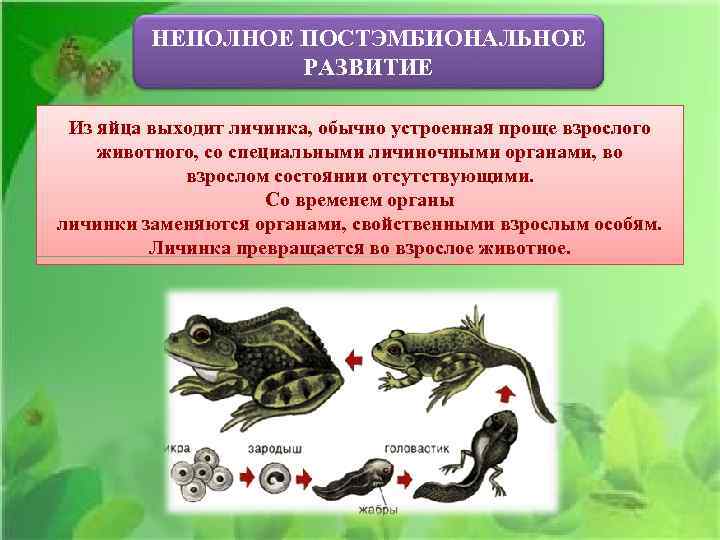 НЕПОЛНОЕ ПОСТЭМБИОНАЛЬНОЕ РАЗВИТИЕ

Из яйца выходит личинка, обычно устроенная проще взрослого животного, со специальными личиночными органами, во взрослом состоянии отсутствующими.
Со временем органы личинки заменяются органами, свойственными взрослым особям.
Личинка превращается во взрослое животное.

икра
зародыш
головастик
жабры